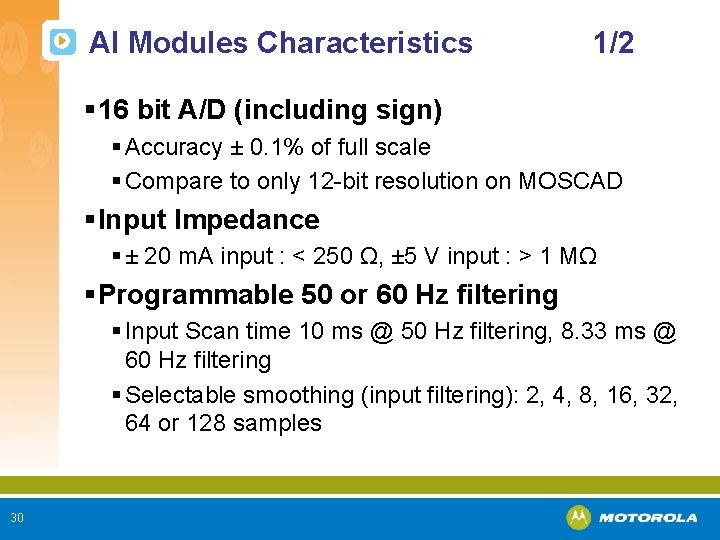 AI Modules Characteristics 1/2

▪ 16 bit A/D (including sign)

▪ Accuracy ± 0.1% of full scale

▪ Compare to only 12-bit resolution on MOSCAD

▪ Input Impedance

▪ ± 20 mA input : < 250 Ω, ±5 V input : > 1 MΩ

▪ Programmable 50 or 60 Hz filtering

▪ Input Scan time 10 ms @ 50 Hz filtering, 8.33 ms @ 60 Hz filtering

▪ Selectable smoothing (input filtering): 2, 4, 8, 16, 32, 64 or 128 samples

30

MOTOROLA